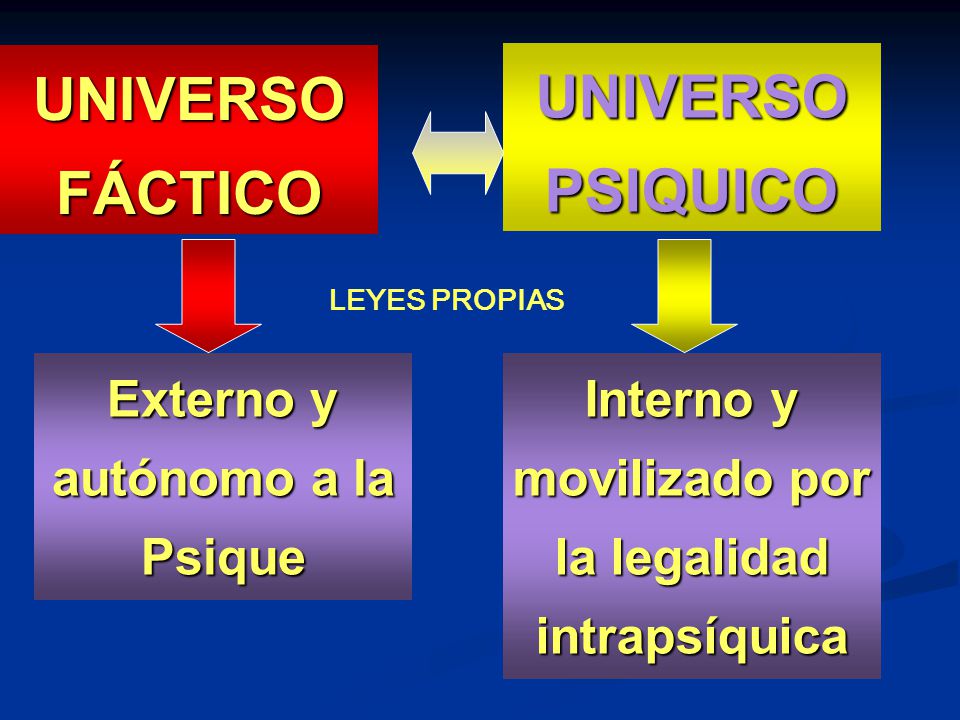 UNIVERSO FÁCTICO

UNIVERSO PSIQUICO

LEYES PROPIAS

Externo y autónomo a la Psique

Interno y movilizado por la legalidad intrapsíquica